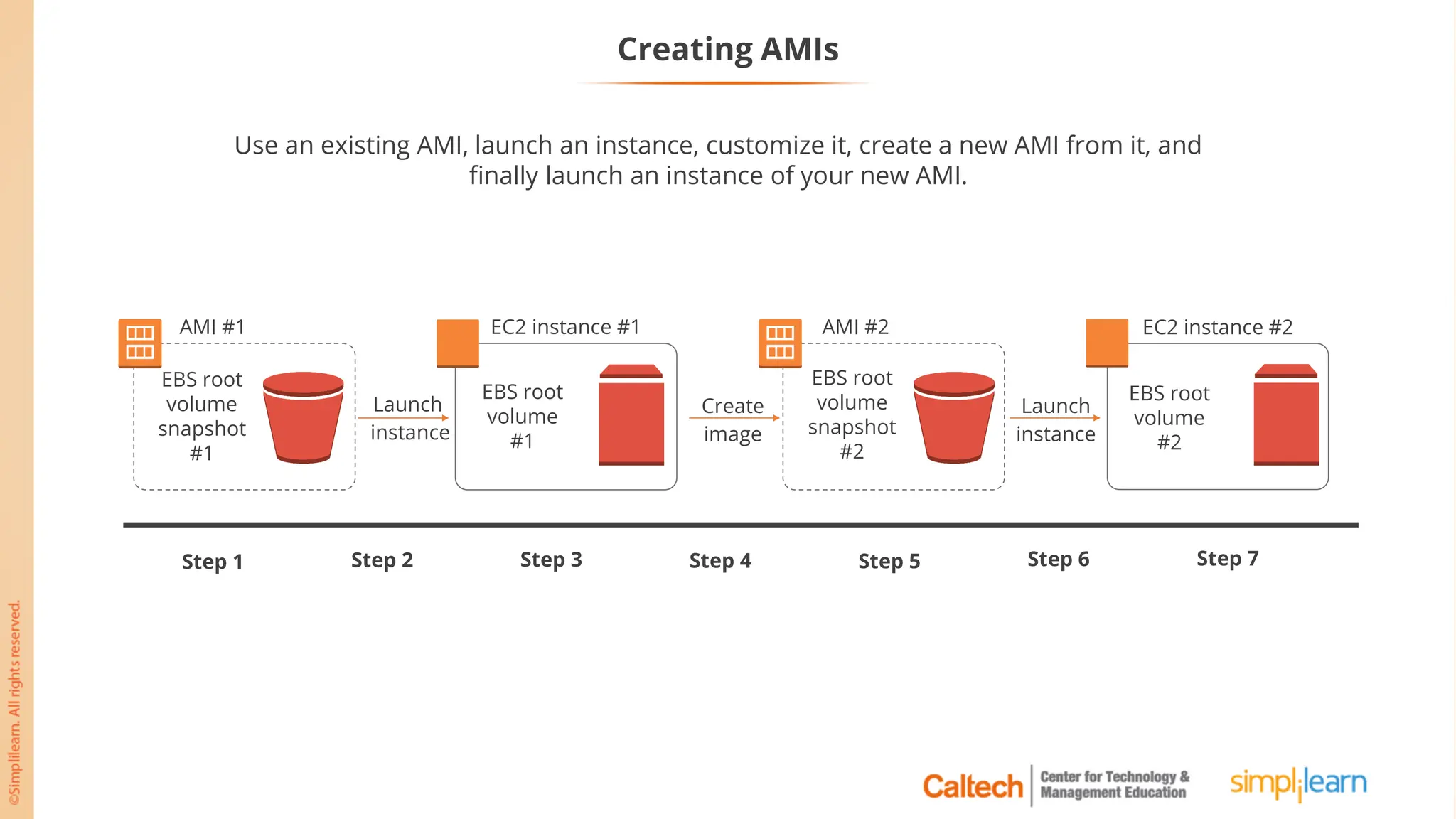 Creating AMIs

Use an existing AMI, launch an instance, customize it, create a new AMI from it, and finally launch an instance of your new AMI.

AMI #1

EBS root volume snapshot #1

Launch instance

EC2 instance #1

EBS root volume #1

Create image

AMI #2

EBS root volume snapshot #2

Launch instance

EC2 instance #2

EBS root volume #2

Step 1 Step 2 Step 3 Step 4 Step 5 Step 6 Step 7

©Simplilearn. All rights reserved.

Caltech Center for Technology & Management Education

simplilearn